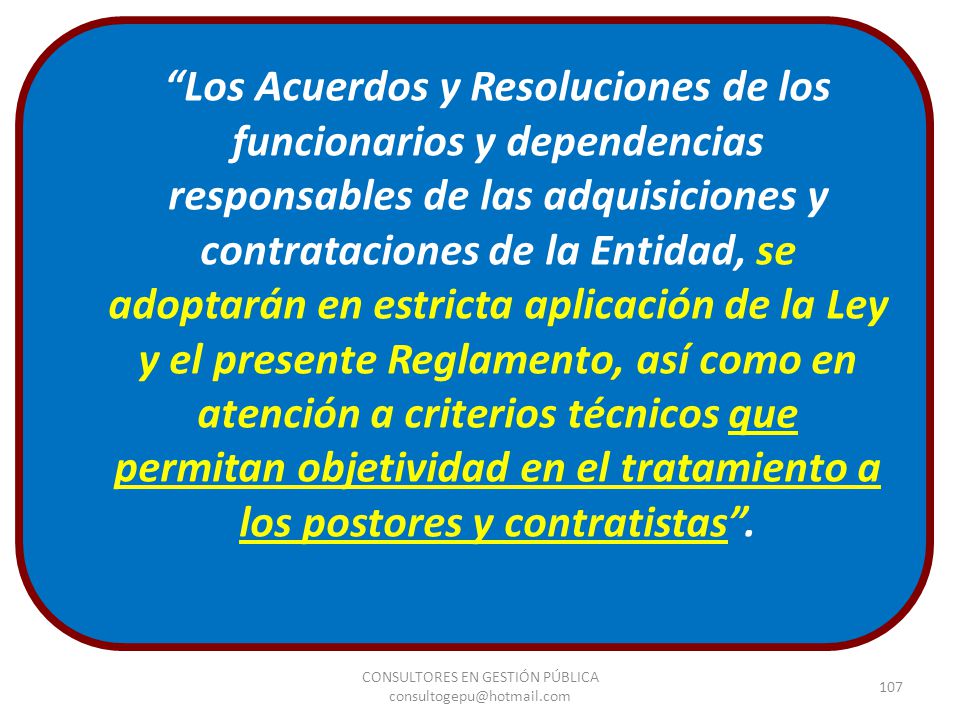 “Los Acuerdos y Resoluciones de los funcionarios y dependencias responsables de las adquisiciones y contrataciones de la Entidad, se adoptarán en estricta aplicación de la Ley y el presente Reglamento, así como en atención a criterios técnicos que permitan objetividad en el tratamiento a los postores y contratistas”.

CONSULTORES EN GESTIÓN PÚBLICA
consultogepu@hotmail.com

107